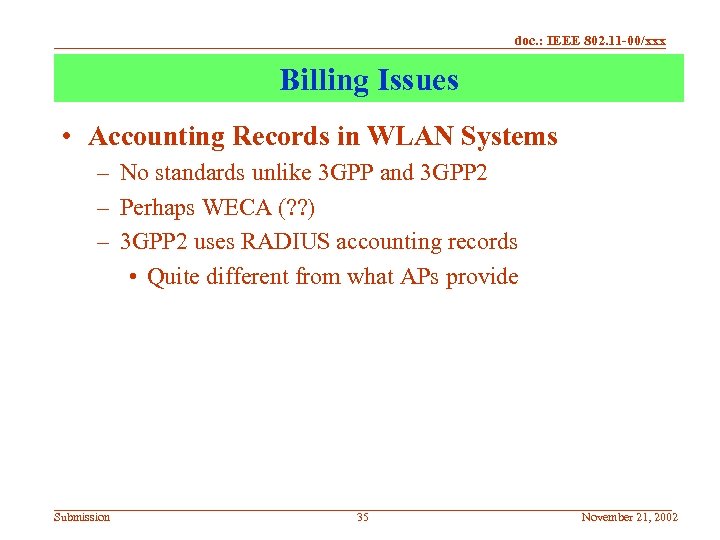 doc.: IEEE 802.11-00/xxx

Billing Issues

• Accounting Records in WLAN Systems
– No standards unlike 3GPP and 3GPP2
– Perhaps WECA (??)
– 3GPP2 uses RADIUS accounting records
• Quite different from what APs provide

Submission

35

November 21, 2002